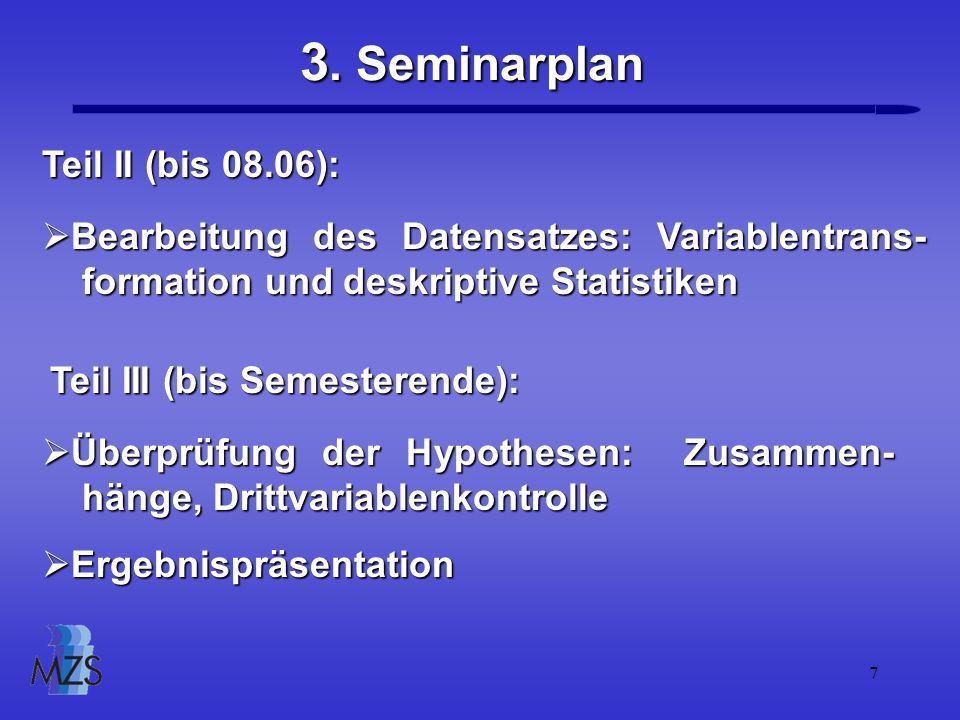 3. Seminarplan

Teil II (bis 08.06):

➢Bearbeitung des Datensatzes: Variablentransformation und deskriptive Statistiken

Teil III (bis Semesterende):

➢Überprüfung der Hypothesen: Zusammenhänge, Drittvariablenkontrolle

➢Ergebnispräsentation

MZS

7